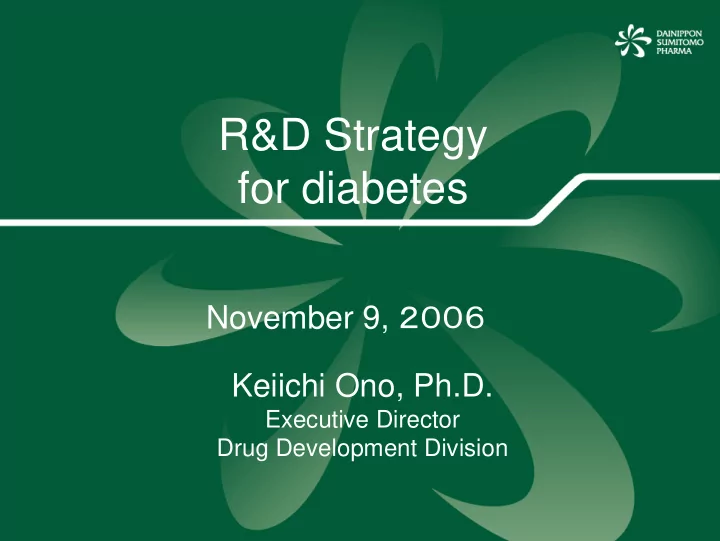 DAINIPPON SUMITOMO PHARMA

R&D Strategy for diabetes

November 9, 2006

Keiichi Ono, Ph.D.
Executive Director
Drug Development Division